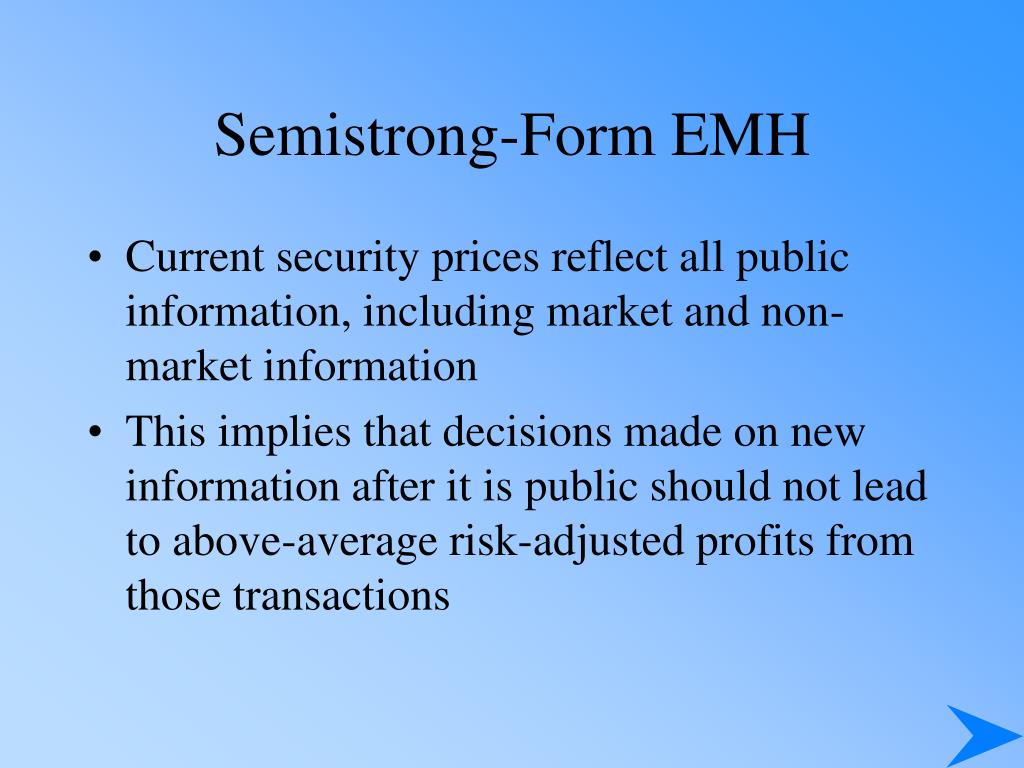 Semistrong-Form EMH

• Current security prices reflect all public information, including market and non-market information

• This implies that decisions made on new information after it is public should not lead to above-average risk-adjusted profits from those transactions